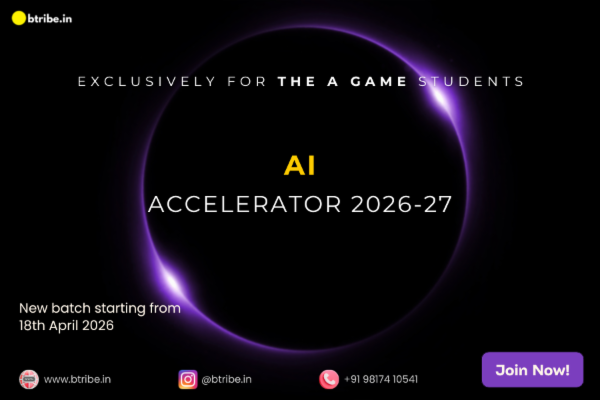 btribe.in

EXCLUSIVELY FOR THE A GAME STUDENTS

AI

ACCELERATOR 2026-27

New batch starting from 18th April 2026

www.btribe.in

@btribe.in

+91 98174 10541

Join Now!